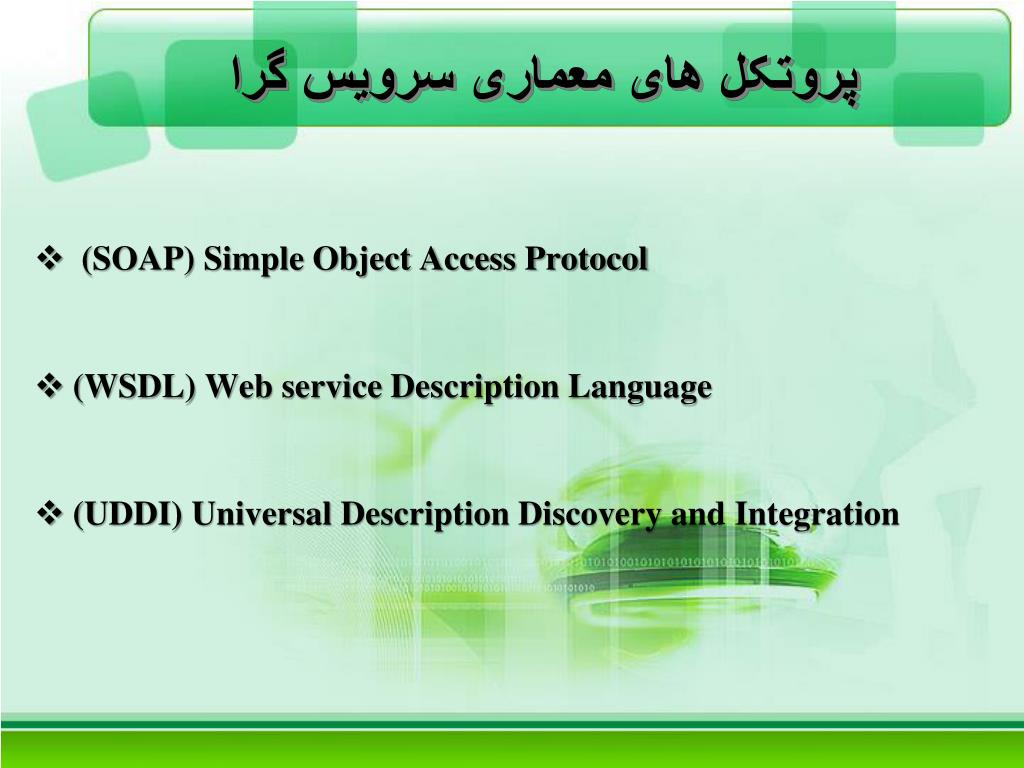 پروتکل های معماری سرویس گرا

❖ (SOAP) Simple Object Access Protocol

❖ (WSDL) Web service Description Language

❖ (UDDI) Universal Description Discovery and Integration